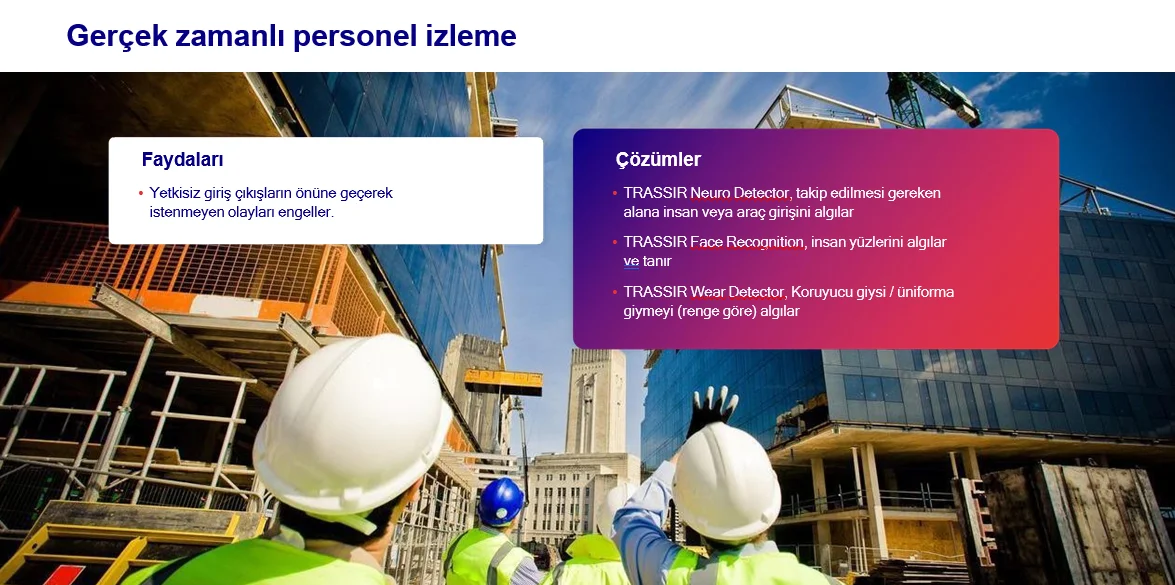 Gerçek zamanlı personel izleme

Faydaları

• Yetkisiz giriş çıkışların önüne geçerek istenmeyen olayları engeller.

Çözümler

• TRASSIR Neuro Detector, takip edilmesi gereken alana insan veya araç girişini algılar

• TRASSIR Face Recognition, insan yüzlerini algılar ve tanır

• TRASSIR Wear Detector, Koruyucu giysi / üniforma giymeyi (renge göre) algılar